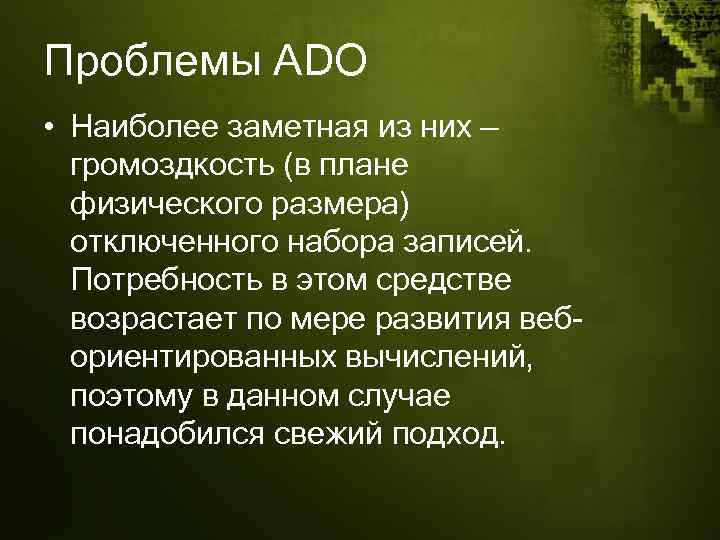 Проблемы ADO

• Наиболее заметная из них – громоздкость (в плане физического размера) отключенного набора записей. Потребность в этом средстве возрастает по мере развития веб-ориентированных вычислений, поэтому в данном случае понадобился свежий подход.